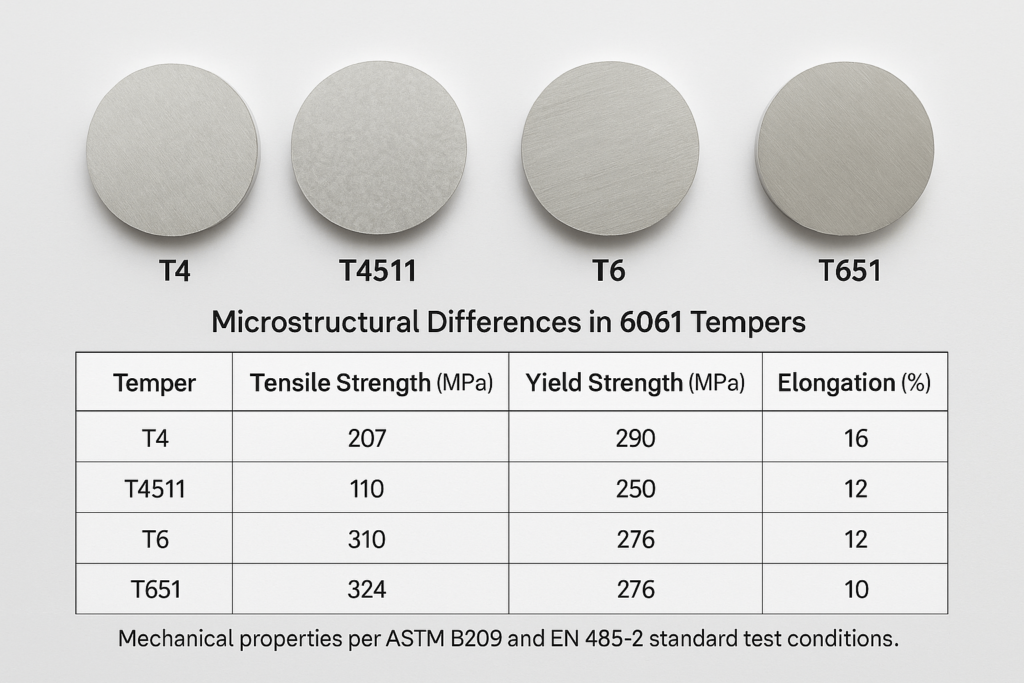 T4 T4511 T6 T651

Microstructural Differences in 6061 Tempers

| Temper | Tensile Strength (MPa) | Yield Strength (MPa) | Elongation (%) |
|---|---|---|---|
| T4 | 207 | 290 | 16 |
| T4511 | 110 | 250 | 12 |
| T6 | 310 | 276 | 12 |
| T651 | 324 | 276 | 10 |

Mechanical properties per ASTM B209 and EN 485-2 standard test conditions.